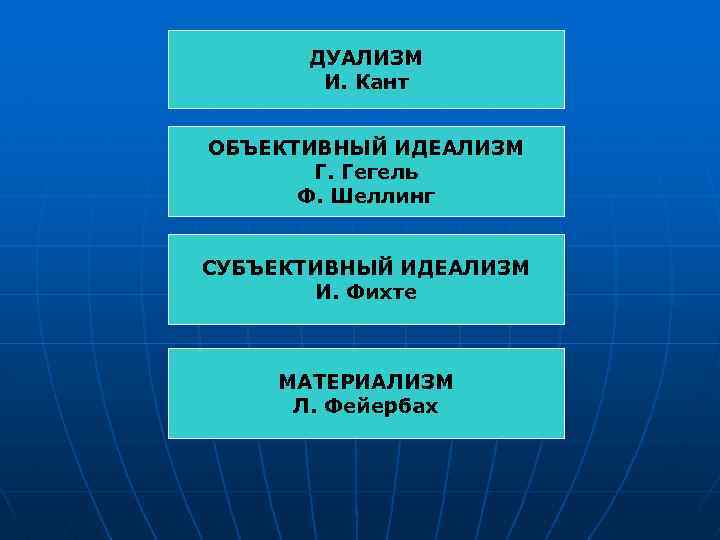 ДУАЛИЗМ
И. Кант

ОБЪЕКТИВНЫЙ ИДЕАЛИЗМ
Г. Гегель
Ф. Шеллинг

СУБЪЕКТИВНЫЙ ИДЕАЛИЗМ
И. Фихте

МАТЕРИАЛИЗМ
Л. Фейербах